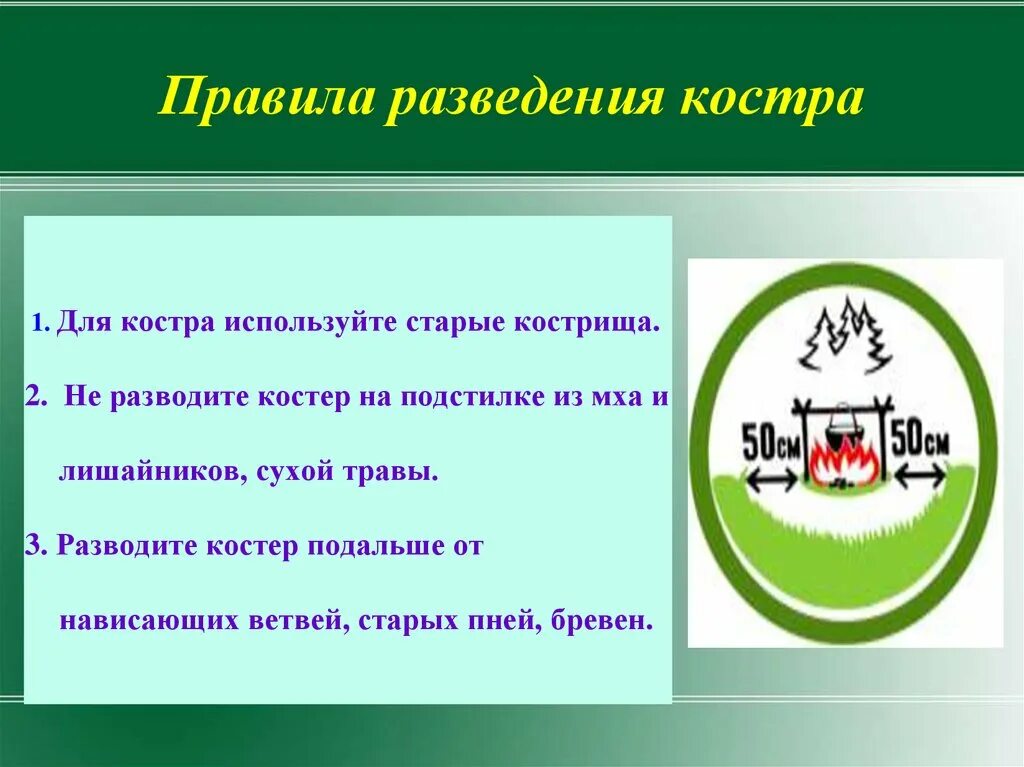 Правила разведения костра

1. Для костра используйте старые кострища.

2. Не разводите костер на подстилке из мха и лишайников, сухой травы.

3. Разводите костер подальше от нависающих ветвей, старых пней, бревен.

50см

50см